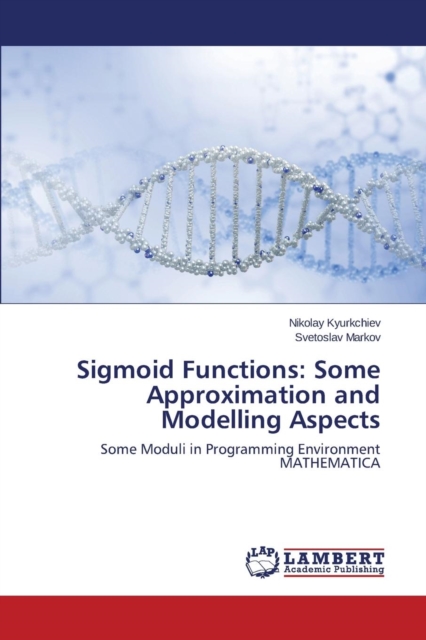 Nikolay Kyurkchiev
Svetoslav Markov

Sigmoid Functions: Some Approximation and Modelling Aspects

Some Moduli in Programming Environment MATHEMATICA

LAP
LAMBERT
Academic Publishing